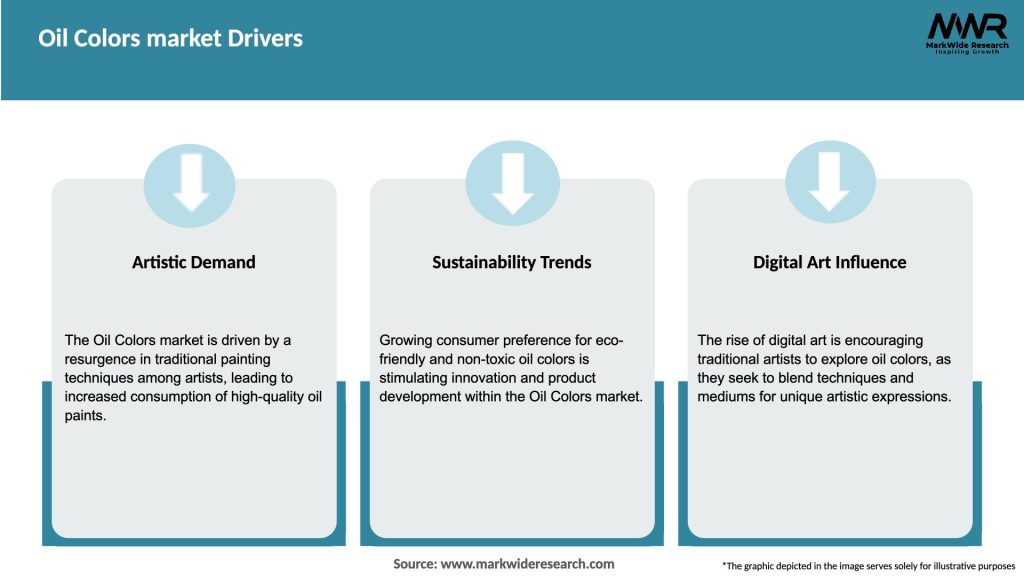 Oil Colors market Drivers

MWR
MarkWide Research
Inspiring Growth

Artistic Demand

The Oil Colors market is driven by a resurgence in traditional painting techniques among artists, leading to increased consumption of high-quality oil paints.

Sustainability Trends

Growing consumer preference for eco-friendly and non-toxic oil colors is stimulating innovation and product development within the Oil Colors market.

Digital Art Influence

The rise of digital art is encouraging traditional artists to explore oil colors, as they seek to blend techniques and mediums for unique artistic expressions.

Source: www.markwideresearch.com

*The graphic depicted in the image serves solely for illustrative purposes